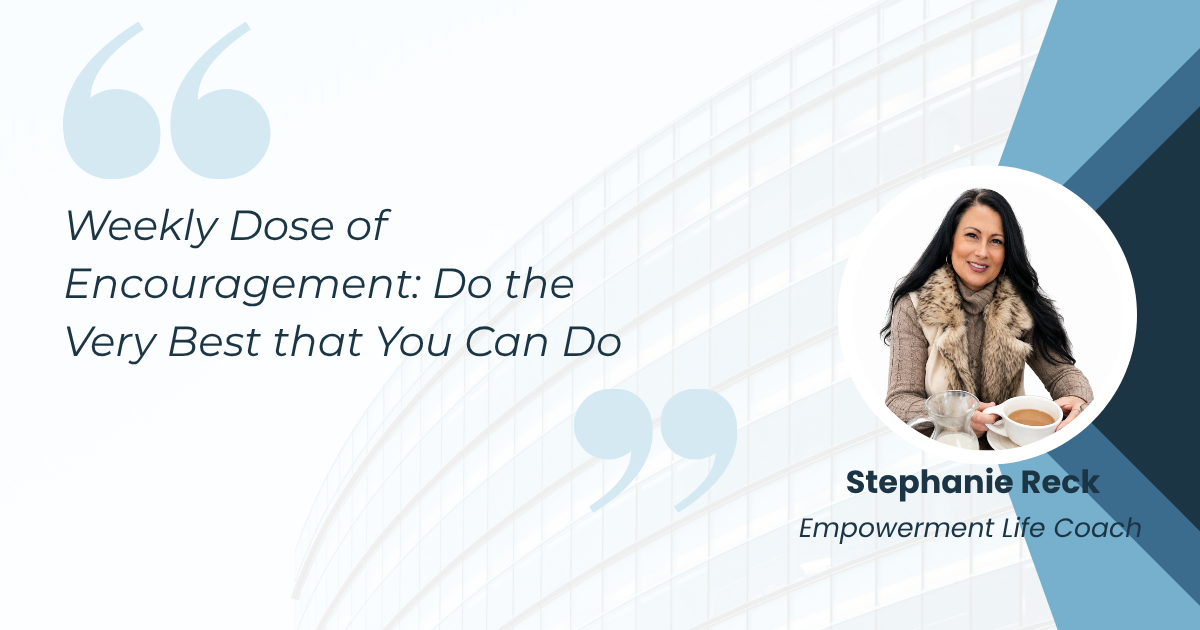 Weekly Dose of Encouragement: Do the Very Best that You Can Do

Stephanie Reck
Empowerment Life Coach